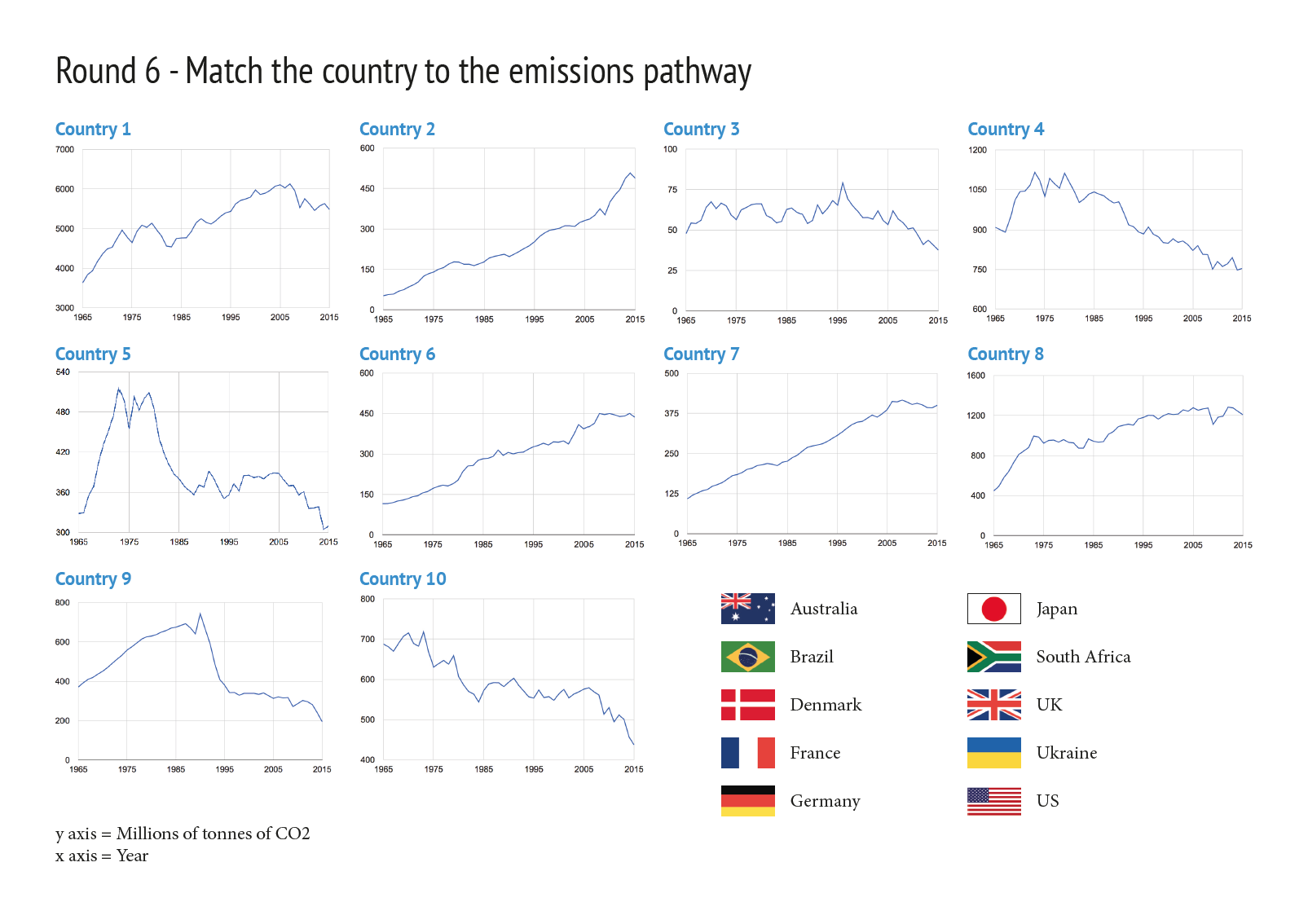 Round 6 - Match the country to the emissions pathway

Country 1
7000
6000
5000
4000
3000
1965 1975 1985 1995 2005 2015

Country 2
600
450
300
150
0
1965 1975 1985 1995 2005 2015

Country 3
100
75
50
25
0
1965 1975 1985 1995 2005 2015

Country 4
1200
1050
900
750
600
1965 1975 1985 1995 2005 2015

Country 5
540
480
420
360
300
1965 1975 1985 1995 2005 2015

Country 6
600
450
300
150
0
1965 1975 1985 1995 2005 2015

Country 7
500
375
250
125
0
1965 1975 1985 1995 2005 2015

Country 8
1600
1200
800
400
0
1965 1975 1985 1995 2005 2015

Country 9
800
600
400
200
0
1965 1975 1985 1995 2005 2015

Country 10
800
700
600
500
400
1965 1975 1985 1995 2005 2015

Australia
Brazil
Denmark
France
Germany
Japan
South Africa
UK
Ukraine
US

y axis = Millions of tonnes of CO2
x axis = Year